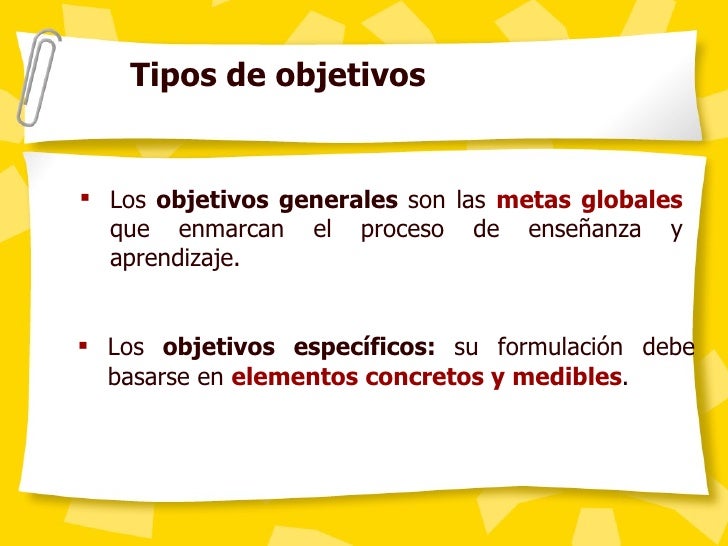 Tipos de objetivos

▪ Los objetivos generales son las metas globales que enmarcan el proceso de enseñanza y aprendizaje.

▪ Los objetivos específicos: su formulación debe basarse en elementos concretos y medibles.